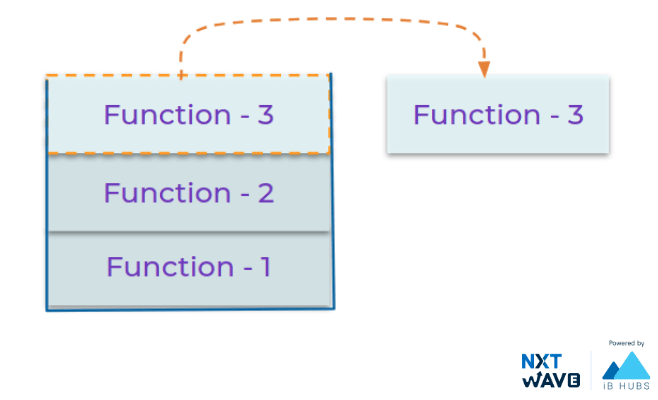 Function - 3

Function - 2

Function - 1

Function - 3

NXT WAVE

Powered by

iB HUBS